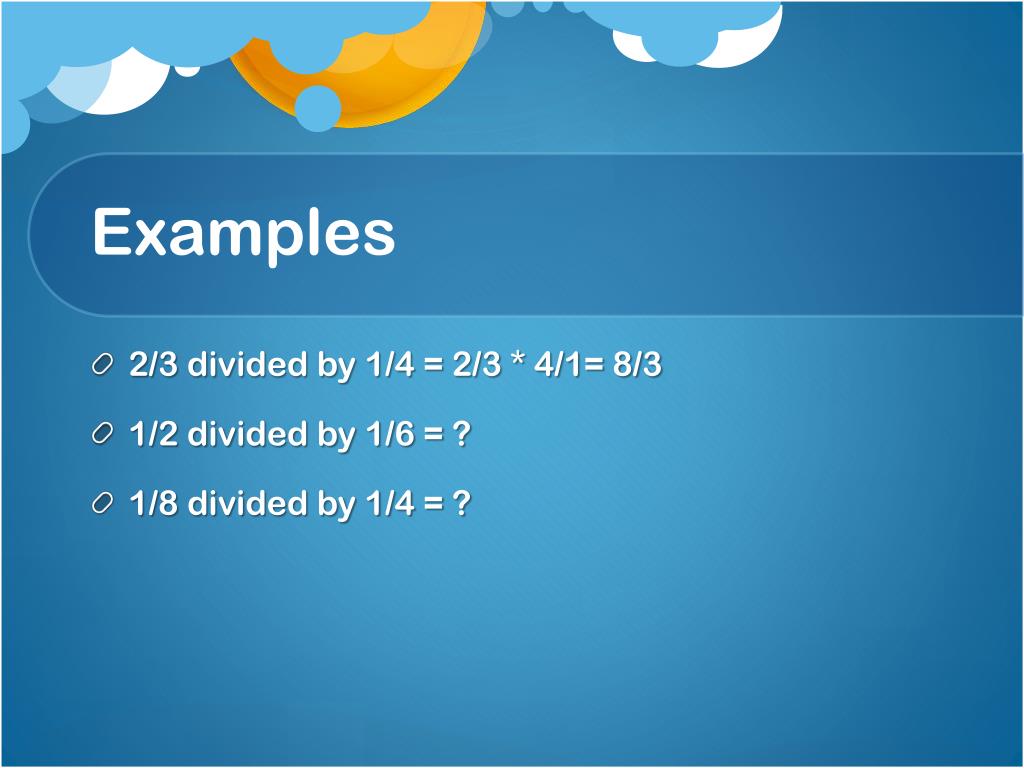 Examples

2/3 divided by 1/4 = 2/3 * 4/1= 8/3

1/2 divided by 1/6 = ?

1/8 divided by 1/4 = ?